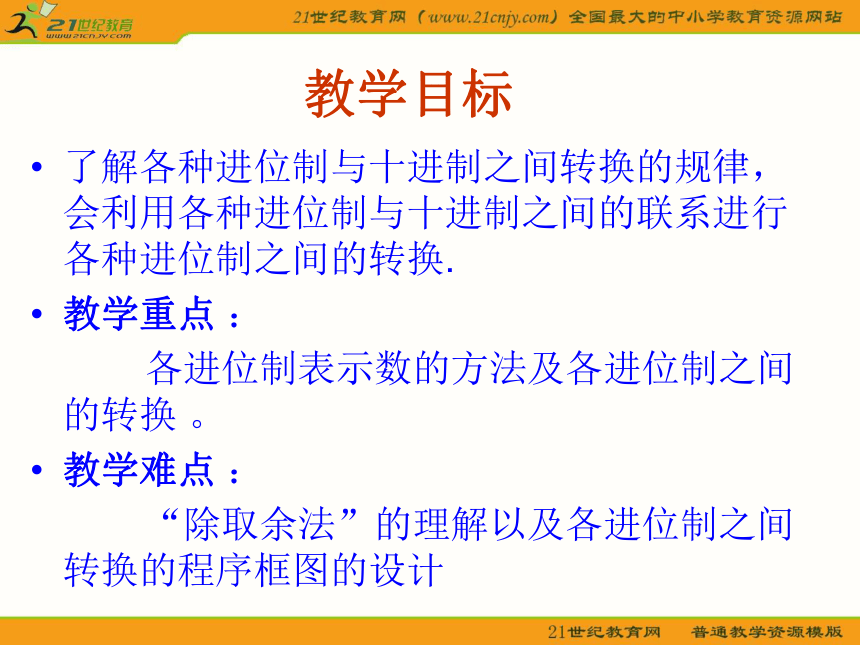 21世纪教育
www.21cnjy.com

21世纪教育网（www.21cnjy.com）全国最大的中小学教育资源网站

教学目标

• 了解各种进位制与十进制之间转换的规律，会利用各种进位制与十进制之间的联系进行各种进位制之间的转换.

• 教学重点：

各进位制表示数的方法及各进位制之间的转换 。

• 教学难点：

“除取余法”的理解以及各进位制之间转换的程序框图的设计

21世纪教育网 普通教学资源模版